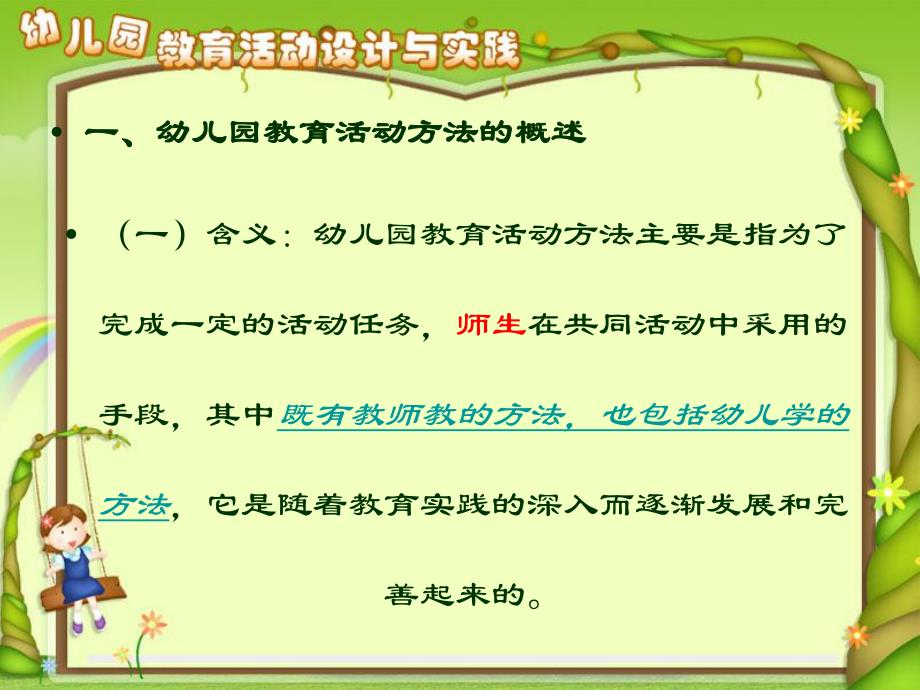 幼儿园教育活动设计与实践

• 一、幼儿园教育活动方法的概述

• （一）含义：幼儿园教育活动方法主要是指为了完成一定的活动任务，师生在共同活动中采用的手段，其中既有教师教的方法，也包括幼儿学的方法，它是随着教育实践的深入而逐渐发展和完善起来的。